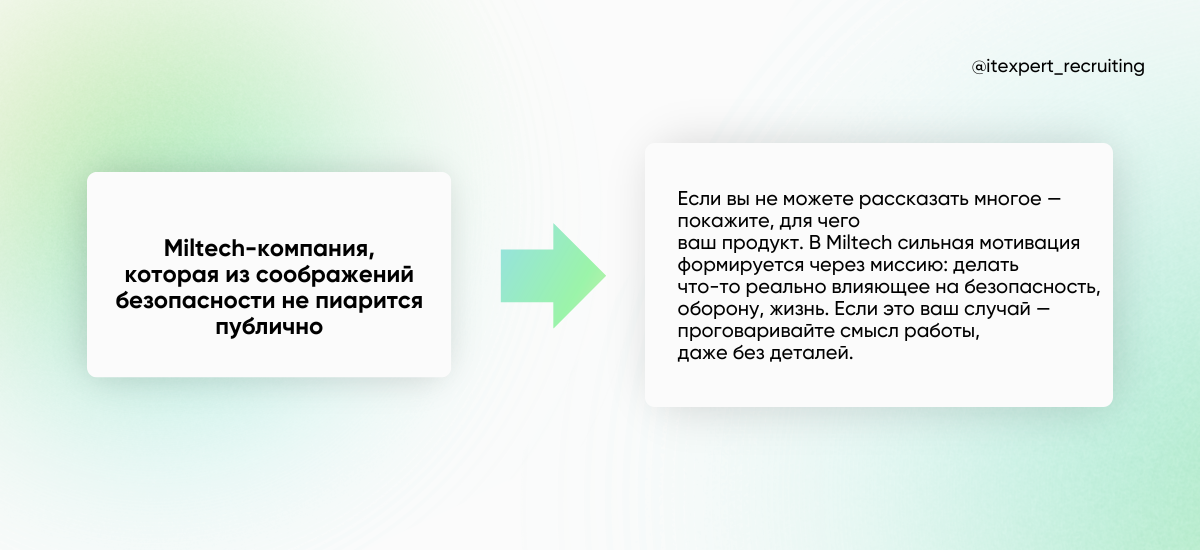 @itexpert_recruiting

Miltech-компания, которая из соображений безопасности не пиарится публично

Если вы не можете рассказать многое — покажите, для чего ваш продукт. В Miltech сильная мотивация формируется через миссию: делать что-то реально влияющее на безопасность, оборону, жизнь. Если это ваш случай — проговаривайте смысл работы, даже без деталей.